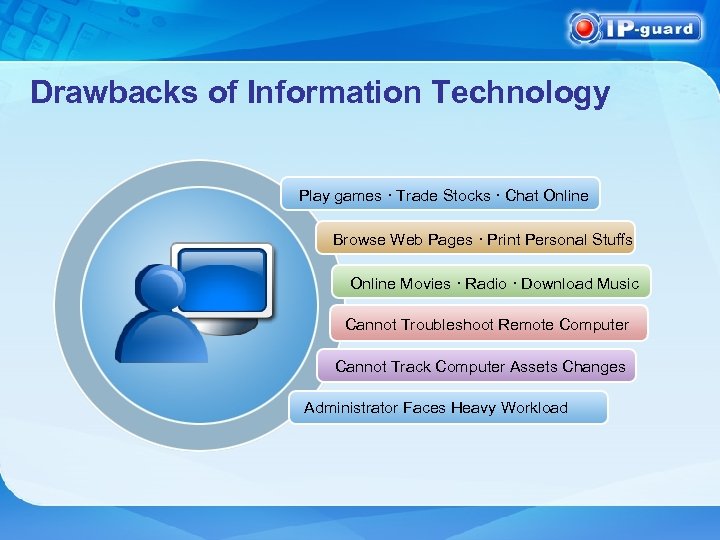 IP-guard

Drawbacks of Information Technology

Play games · Trade Stocks · Chat Online

Browse Web Pages · Print Personal Stuffs

Online Movies · Radio · Download Music

Cannot Troubleshoot Remote Computer

Cannot Track Computer Assets Changes

Administrator Faces Heavy Workload